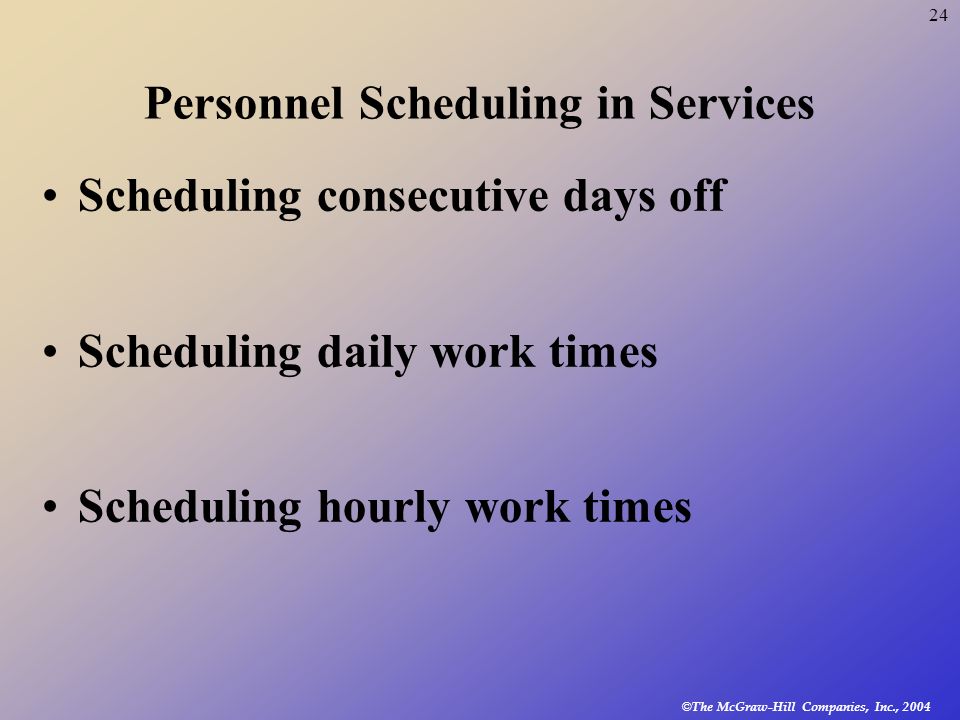 24

Personnel Scheduling in Services

• Scheduling consecutive days off

• Scheduling daily work times

• Scheduling hourly work times

©The McGraw-Hill Companies, Inc., 2004